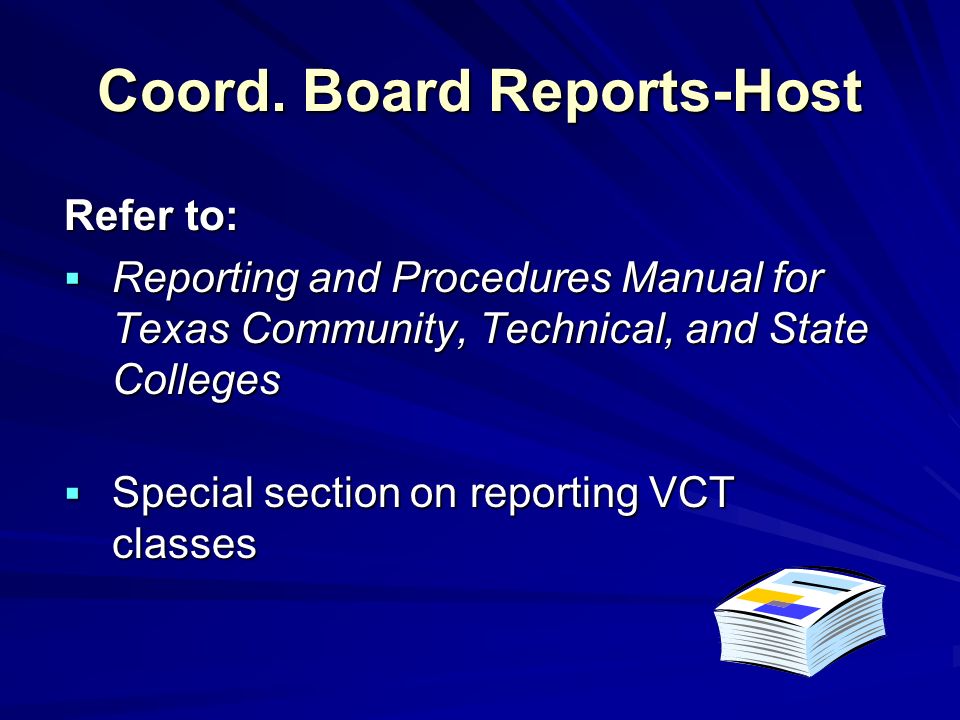 Coord. Board Reports-Host

Refer to:

▪ Reporting and Procedures Manual for Texas Community, Technical, and State Colleges

▪ Special section on reporting VCT classes